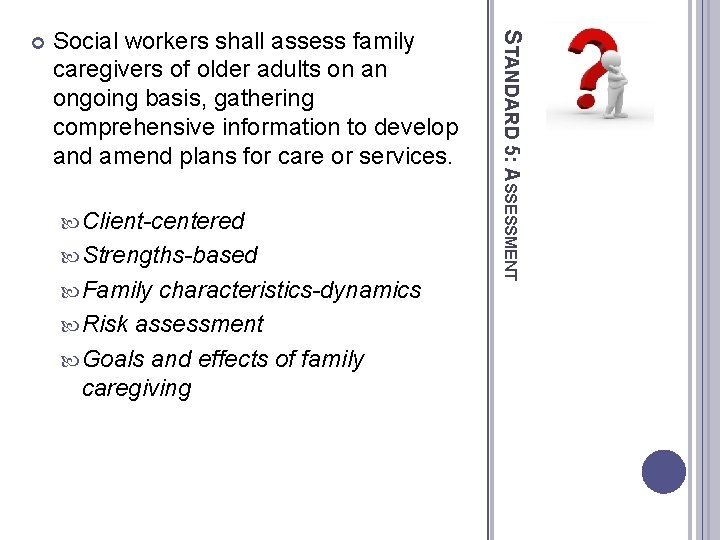 STANDARD 5: ASSESSMENT

Social workers shall assess family caregivers of older adults on an ongoing basis, gathering comprehensive information to develop and amend plans for care or services.

Client-centered
Strengths-based
Family characteristics-dynamics
Risk assessment
Goals and effects of family caregiving